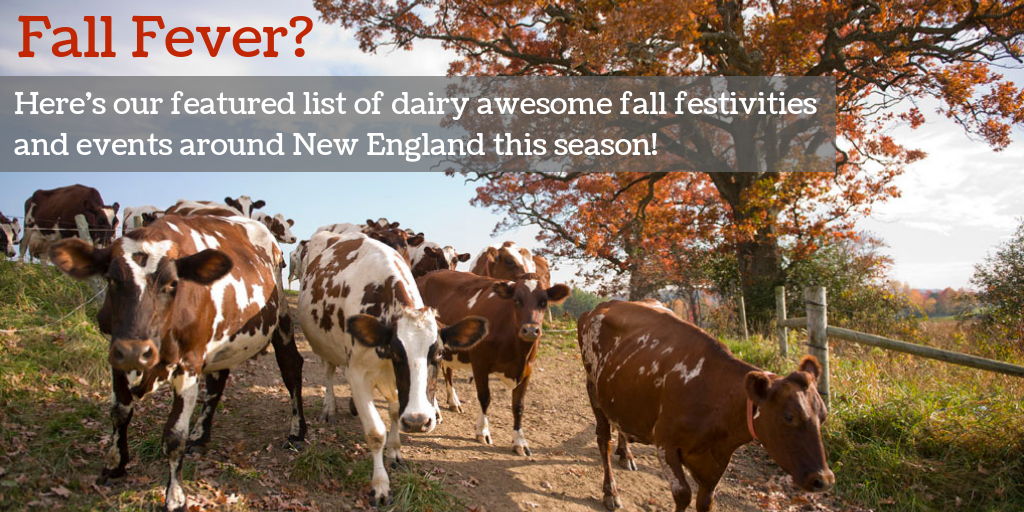 Fall Fever?

Here's our featured list of dairy awesome fall festivities and events around New England this season!